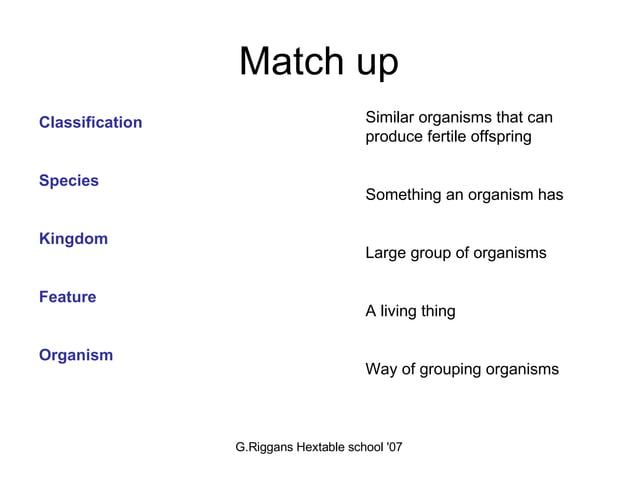 Match up

Classification

Species

Kingdom

Feature

Organism

Similar organisms that can produce fertile offspring

Something an organism has

Large group of organisms

A living thing

Way of grouping organisms

G.Riggans Hextable school '07